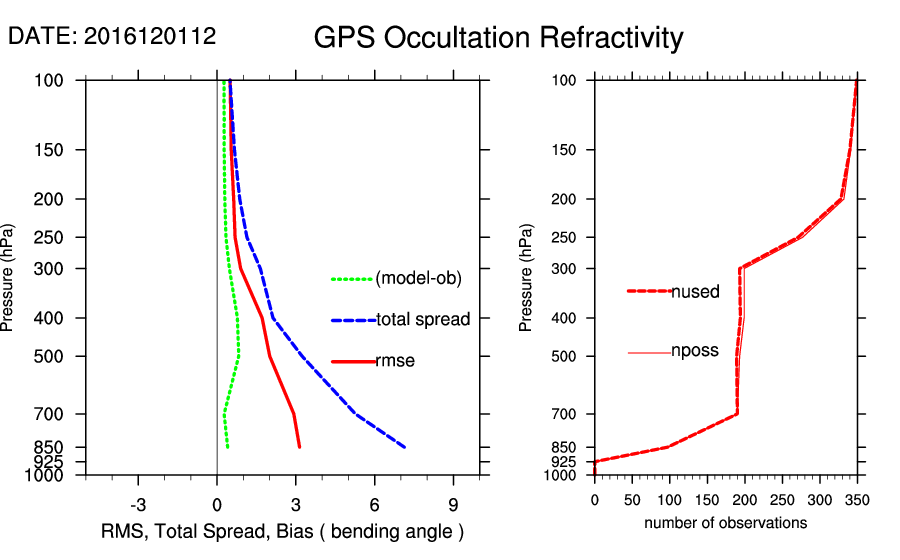 DATE: 2016120112

GPS Occultation Refractivity

Pressure (hPa)

100
150
200
250
300
400
500
700
850
925
1000

(model-ob)
total spread
rmse

-3 0 3 6 9

RMS, Total Spread, Bias ( bending angle )

Pressure (hPa)

100
150
200
250
300
400
500
700
850
925
1000

nused
nposs

0 50 100 150 200 250 300 350

number of observations